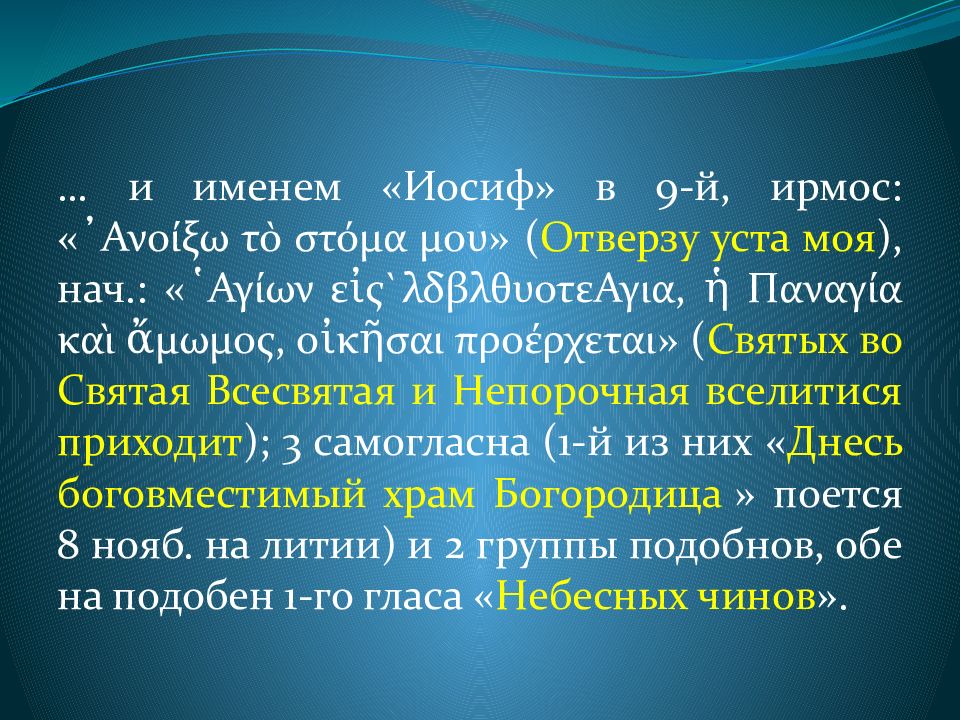 … и именем «Иосиф» в 9-й, ирмос: «᾽Ανοίξω τὸ στόμα μου» (Отверзу уста моя), нач.: «῾Αγίων εἰς`λδβλθυοτεΑγια, ἡ Παναγία καὶ ἄμωμος, οἰκῆσαι προέρχεται» (Святых во Святая Всесвятая и Непорочная вселитися приходит); 3 самогласна (1-й из них «Днесь боговместимый храм Богородица » поется 8 нояб. на литии) и 2 группы подобнов, обе на подобен 1-го гласа «Небесных чинов».